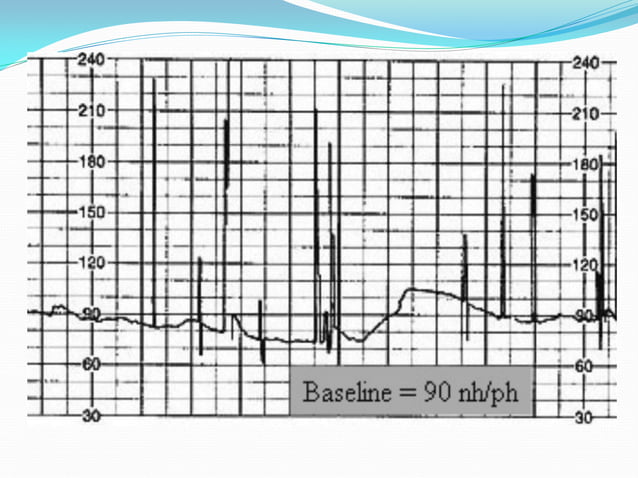 240
210
180
150
120
90
60
30

240
210
180
150
120
90
60
30

Baseline = 90 nh/ph